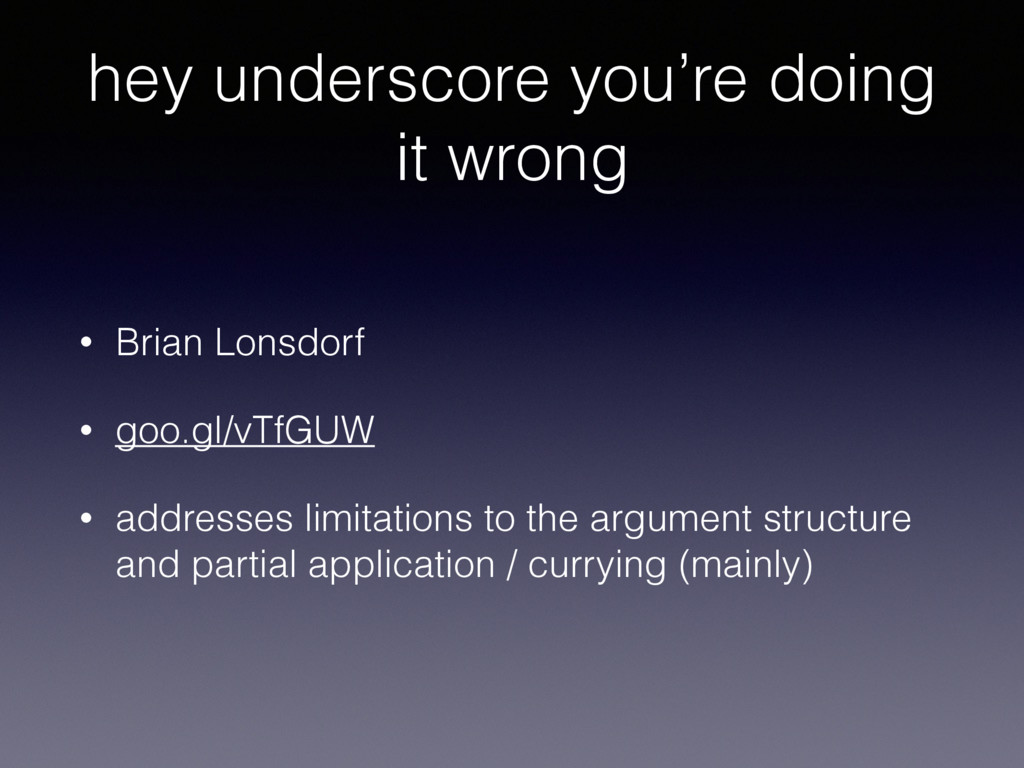 hey underscore you’re doing it wrong

• Brian Lonsdorf

• goo.gl/vTfGUW

• addresses limitations to the argument structure and partial application / currying (mainly)